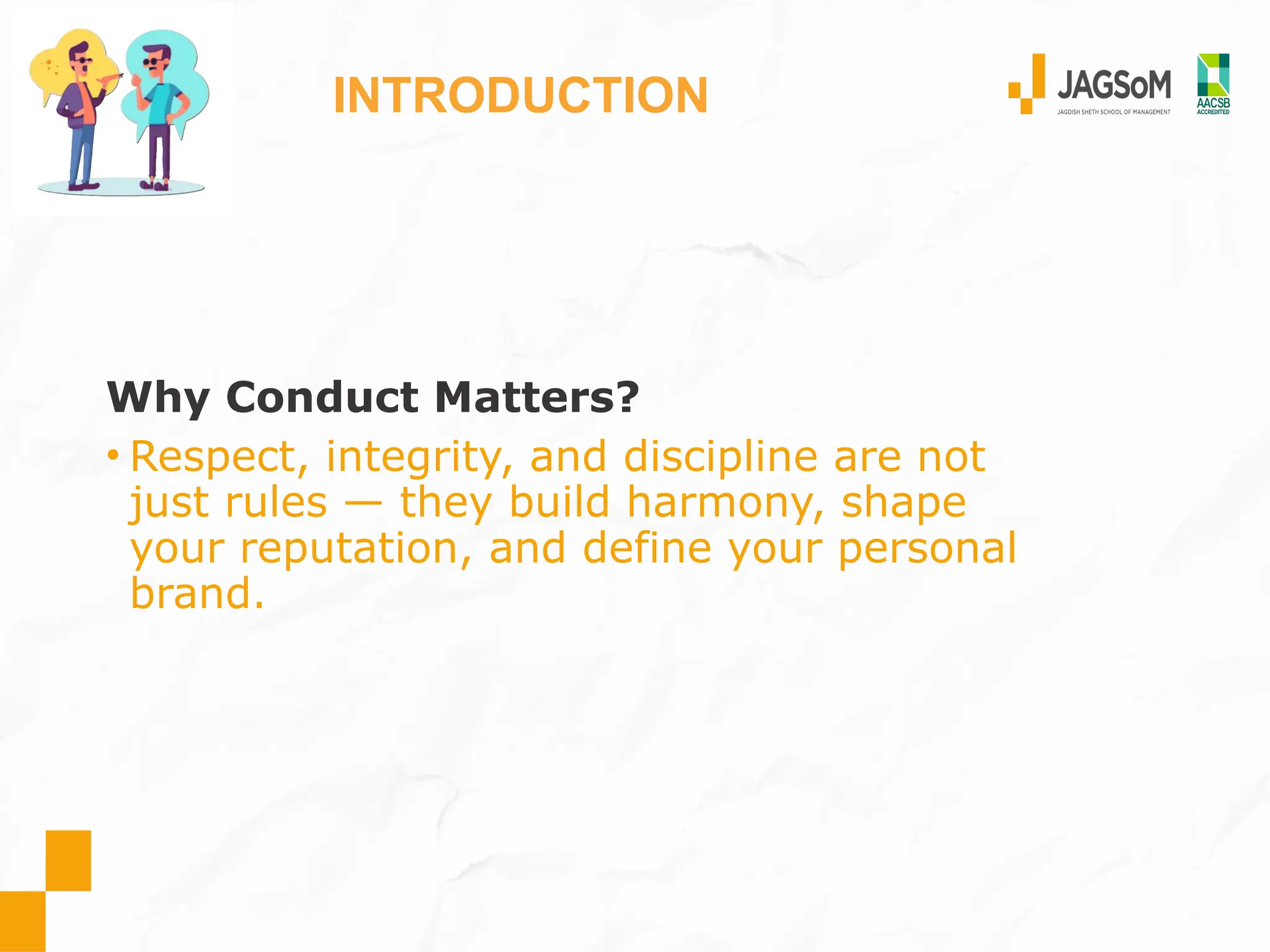 INTRODUCTION

JAGSoM
JAGDISH SHETH SCHOOL OF MANAGEMENT

AACSB
ACCREDITED

Why Conduct Matters?

• Respect, integrity, and discipline are not just rules — they build harmony, shape your reputation, and define your personal brand.